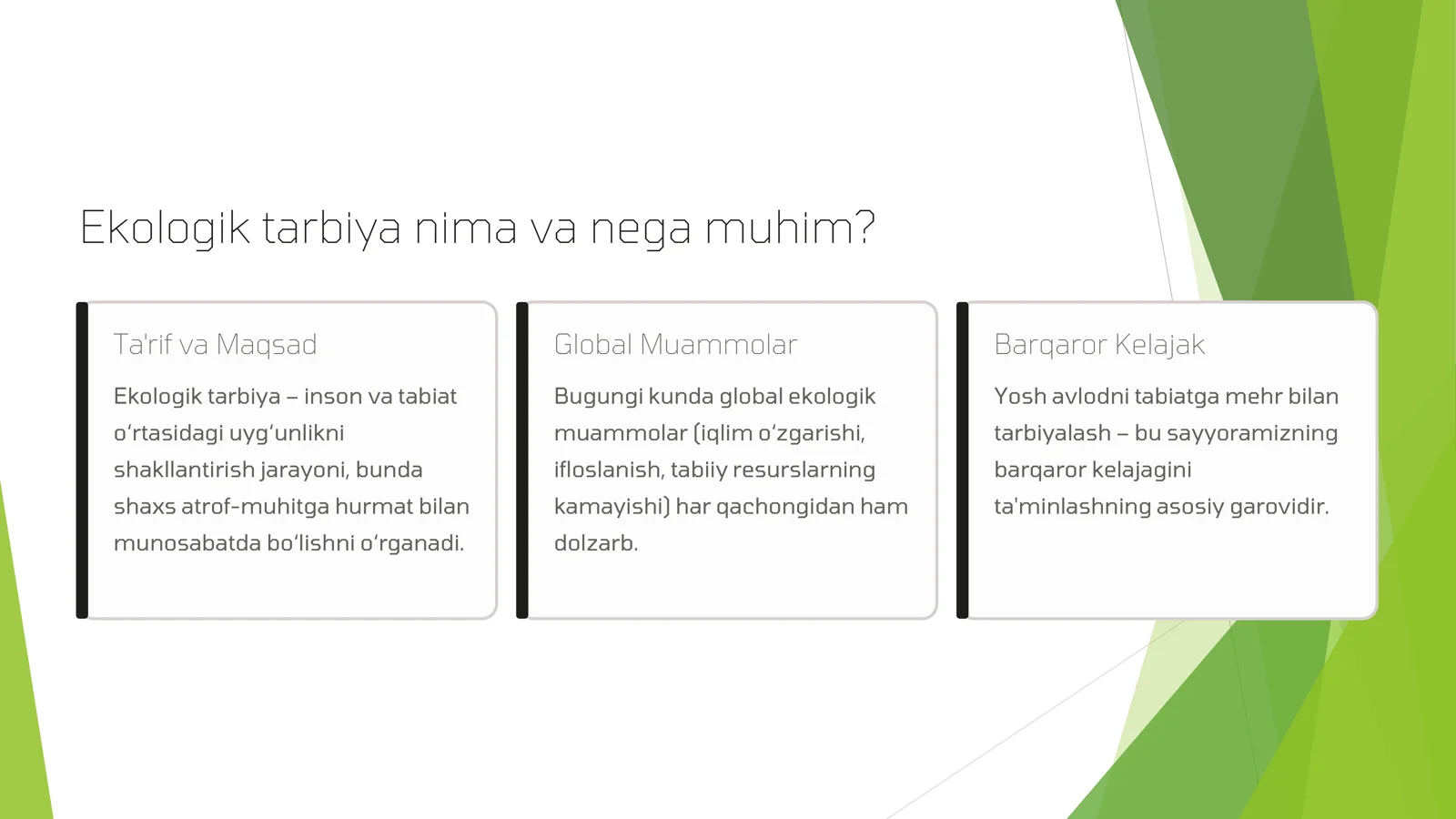 Ekologik tarbiya nima va nega muhim?

Ta'rif va Maqsad

Ekologik tarbiya – inson va tabiat o‘rtasidagi uyg‘unlikni shakllantirish jarayoni, bunda shaxs atrof-muhitga hurmat bilan munosabatda bo‘lishni o‘rganadi.

Global Muammolar

Bugungi kunda global ekologik muammolar (iqlim o‘zgarishi, ifloslanish, tabiiy resurslarning kamayishi) har qachongidan ham dolzarb.

Barqaror Kelajak

Yosh avlodni tabiatga mehr bilan tarbiyalash – bu sayyoramizning barqaror kelajagini ta'minlashning asosiy garovidir.